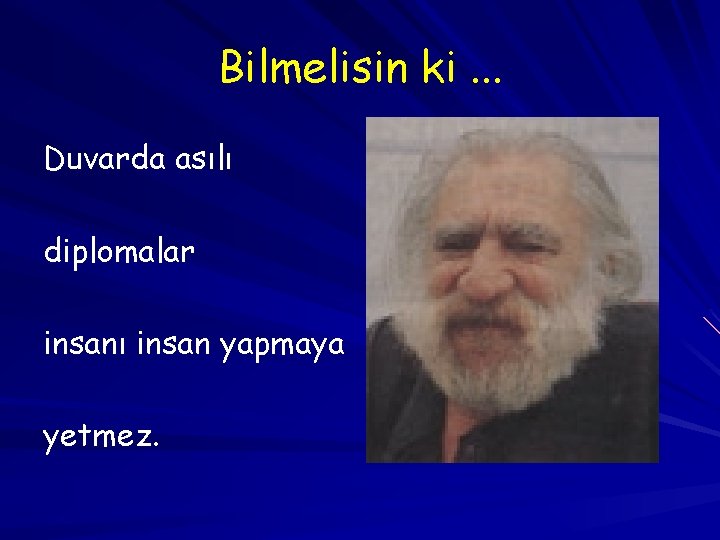 Bilmelisin ki ...

Duvarda asılı

diplomalar

insanı insan yapmaya

yetmez.